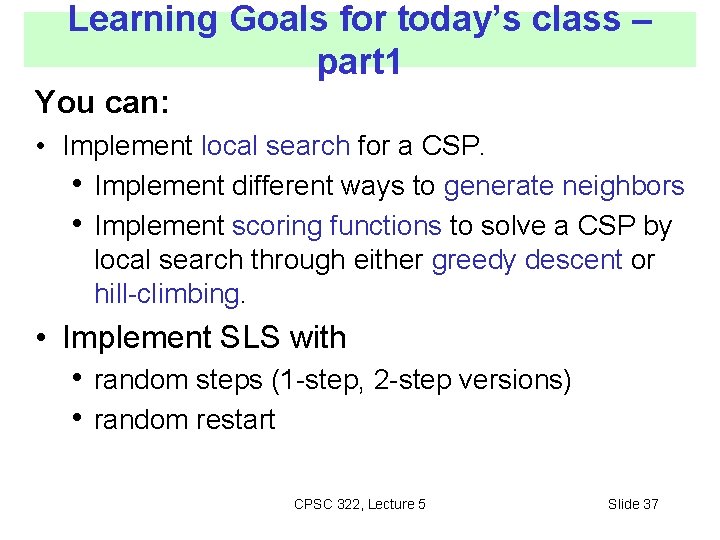 Learning Goals for today's class – part1

You can:

• Implement local search for a CSP.
  • Implement different ways to generate neighbors
  • Implement scoring functions to solve a CSP by local search through either greedy descent or hill-climbing.

• Implement SLS with
  • random steps (1-step, 2-step versions)
  • random restart

CPSC 322, Lecture 5

Slide 37